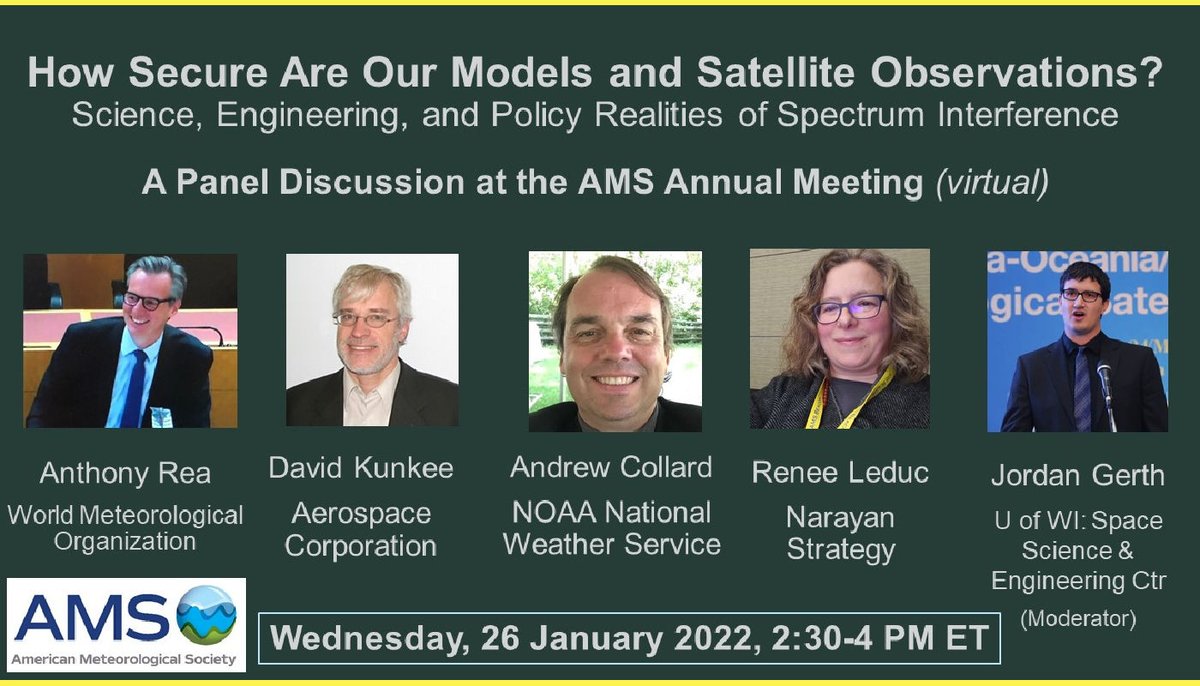 How Secure Are Our Models and Satellite Observations?
Science, Engineering, and Policy Realities of Spectrum Interference

A Panel Discussion at the AMS Annual Meeting (virtual)

a-Oceania/
gica ate

Anthony Rea
World Meteorological Organization

David Kunkee
Aerospace Corporation

Andrew Collard
NOAA National Weather Service

Renee Leduc
Narayan Strategy

Jordan Gerth
U of WI: Space Science & Engineering Ctr
(Moderator)

AMS
American Meteorological Society

Wednesday, 26 January 2022, 2:30-4 PM ET